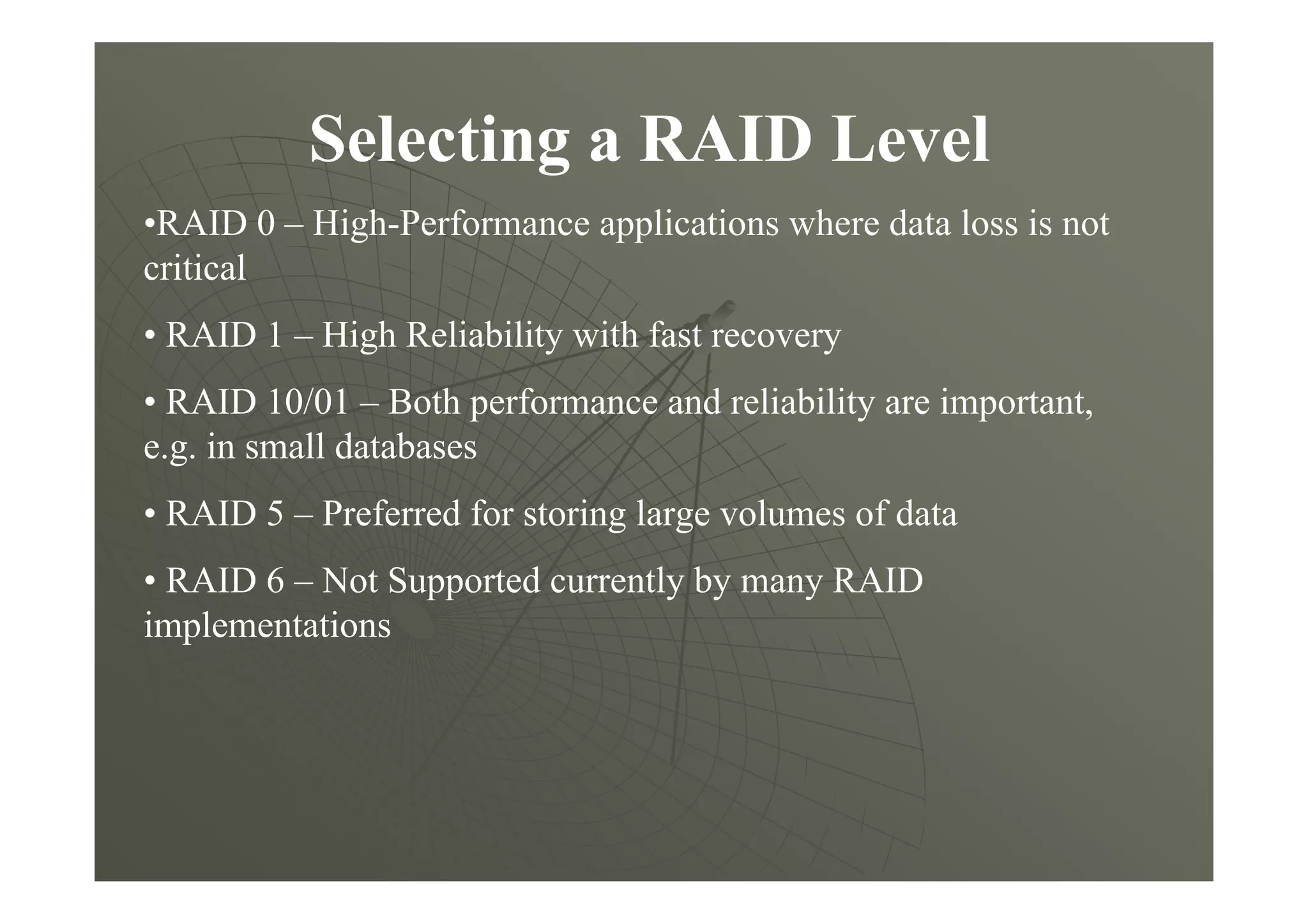 Selecting a RAID Level

•RAID 0 – High-Performance applications where data loss is not critical

• RAID 1 – High Reliability with fast recovery

• RAID 10/01 – Both performance and reliability are important, e.g. in small databases

• RAID 5 – Preferred for storing large volumes of data

• RAID 6 – Not Supported currently by many RAID implementations